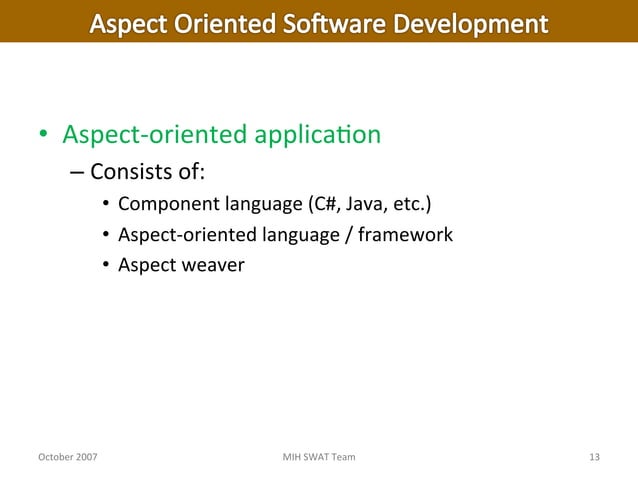 Aspect Oriented Software Development

• Aspect-oriented application
– Consists of:
• Component language (C#, Java, etc.)
• Aspect-oriented language / framework
• Aspect weaver

October 2007
MIH SWAT Team
13